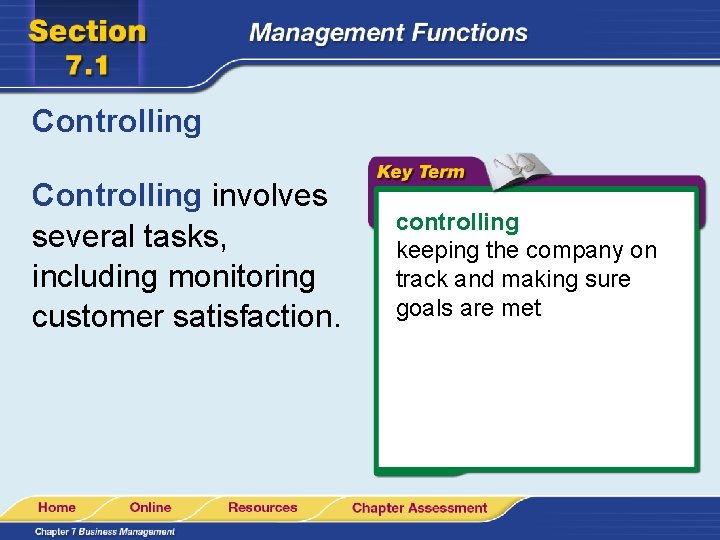 Section 7.1

Management Functions

Controlling

Controlling involves several tasks, including monitoring customer satisfaction.

Key Term

controlling
keeping the company on track and making sure goals are met

Home Online Resources Chapter Assessment

Chapter 7 Business Management